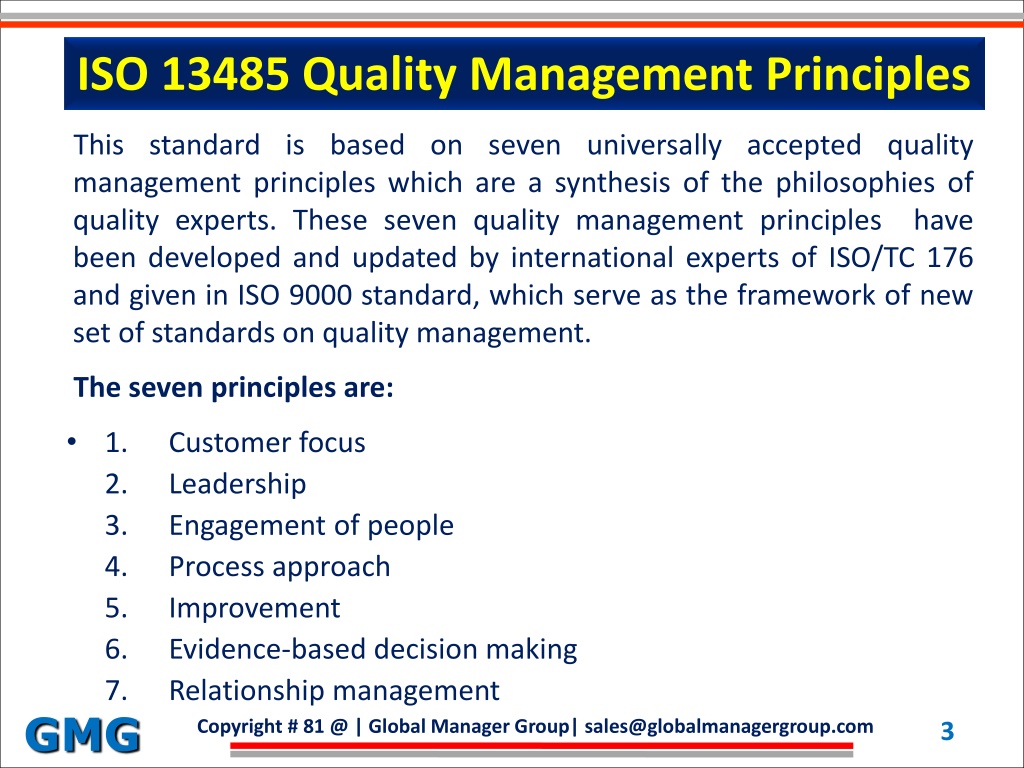 ISO 13485 Quality Management Principles

This standard is based on seven universally accepted quality management principles which are a synthesis of the philosophies of quality experts. These seven quality management principles have been developed and updated by international experts of ISO/TC 176 and given in ISO 9000 standard, which serve as the framework of new set of standards on quality management.

The seven principles are:

• 1. Customer focus
2. Leadership
3. Engagement of people
4. Process approach
5. Improvement
6. Evidence-based decision making
7. Relationship management

GMG

Copyright # 81 @ | Global Manager Group| sales@globalmanagergroup.com

3